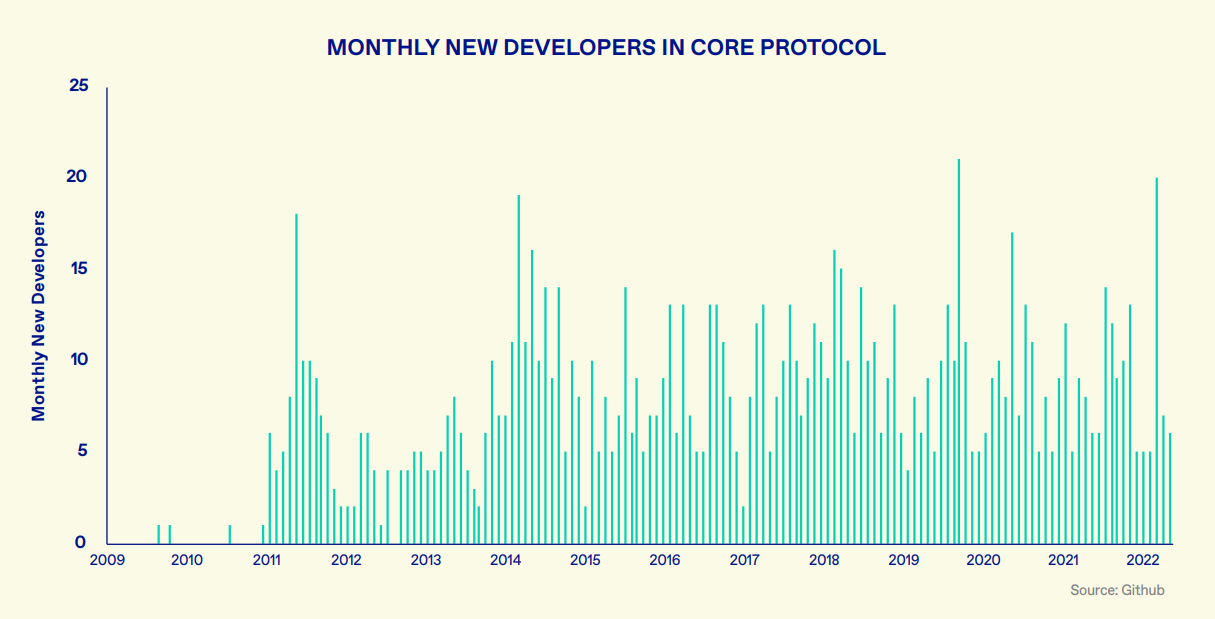 MONTHLY NEW DEVELOPERS IN CORE PROTOCOL

Monthly New Developers

25
20
15
10
5
0

2009 2010 2011 2012 2013 2014 2015 2016 2017 2018 2019 2020 2021 2022

Source: Github